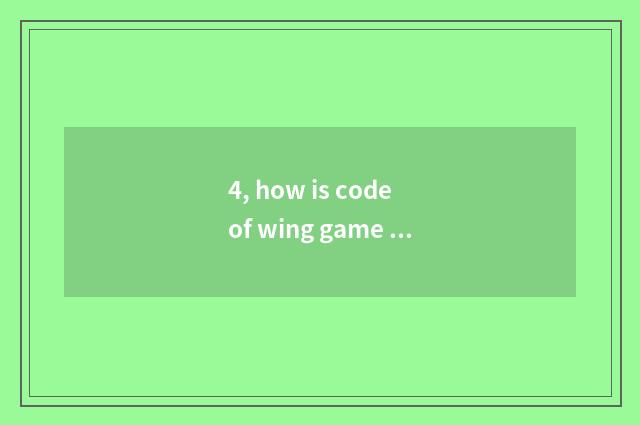 4, how is code of wing game ...